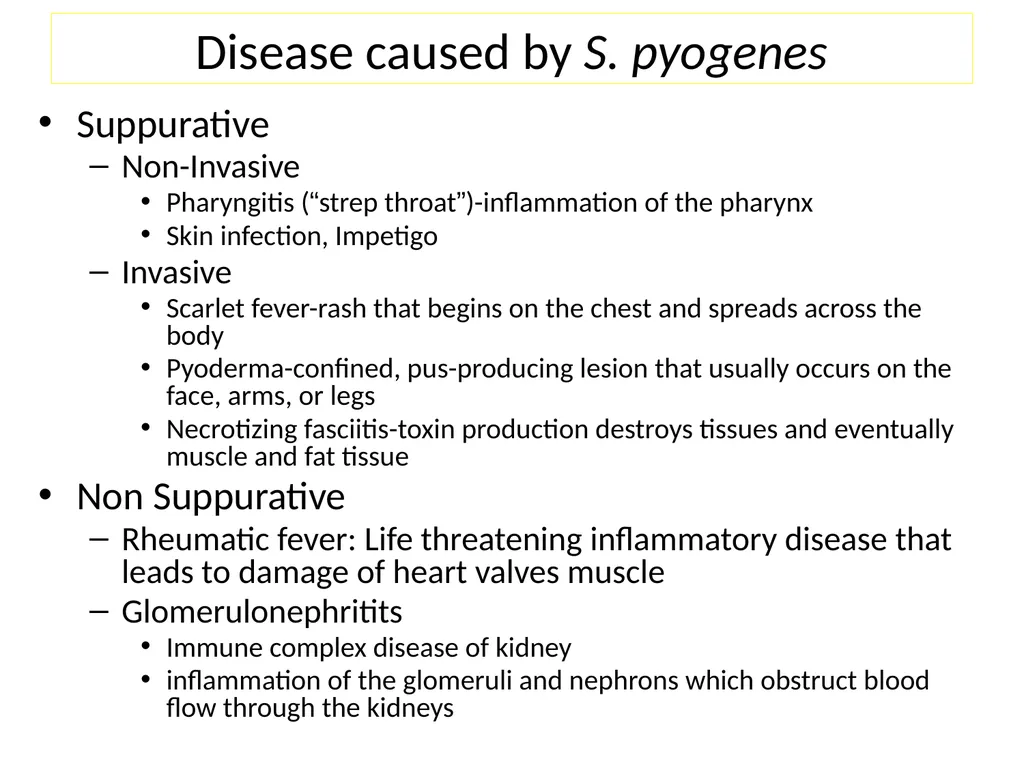 Disease caused by S. pyogenes

• Suppurative
- Non-Invasive
• Pharyngitis ("strep throat")-inflammation of the pharynx
• Skin infection, Impetigo
- Invasive
• Scarlet fever-rash that begins on the chest and spreads across the body
• Pyoderma-confined, pus-producing lesion that usually occurs on the face, arms, or legs
• Necrotizing fasciitis-toxin production destroys tissues and eventually muscle and fat tissue
• Non Suppurative
- Rheumatic fever: Life threatening inflammatory disease that leads to damage of heart valves muscle
- Glomerulonephritits
• Immune complex disease of kidney
• inflammation of the glomeruli and nephrons which obstruct blood flow through the kidneys